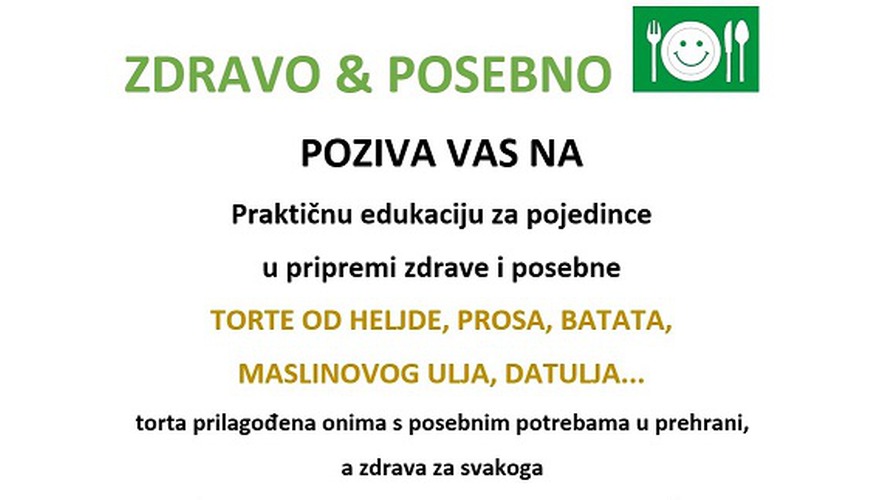 ZDRAVO & POSEBNO

POZIVA VAS NA

Praktičnu edukaciju za pojedince

u pripremi zdrave i posebne

TORTE OD HELJDE, PROSA, BATATA,

MASLINOVOG ULJA, DATULJA...

torta prilagođena onima s posebnim potrebama u prehrani,

a zdrava za svakoga